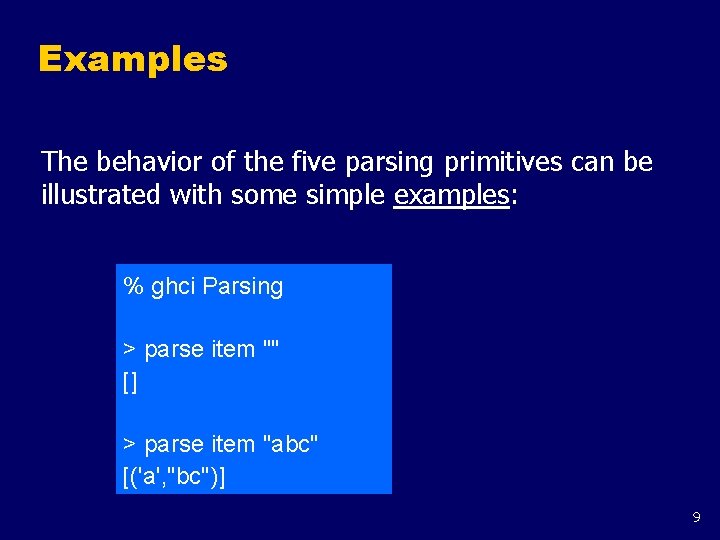 Examples

The behavior of the five parsing primitives can be illustrated with some simple examples:

% ghci Parsing

> parse item ""
[]

> parse item "abc"
[('a',"bc")]

9